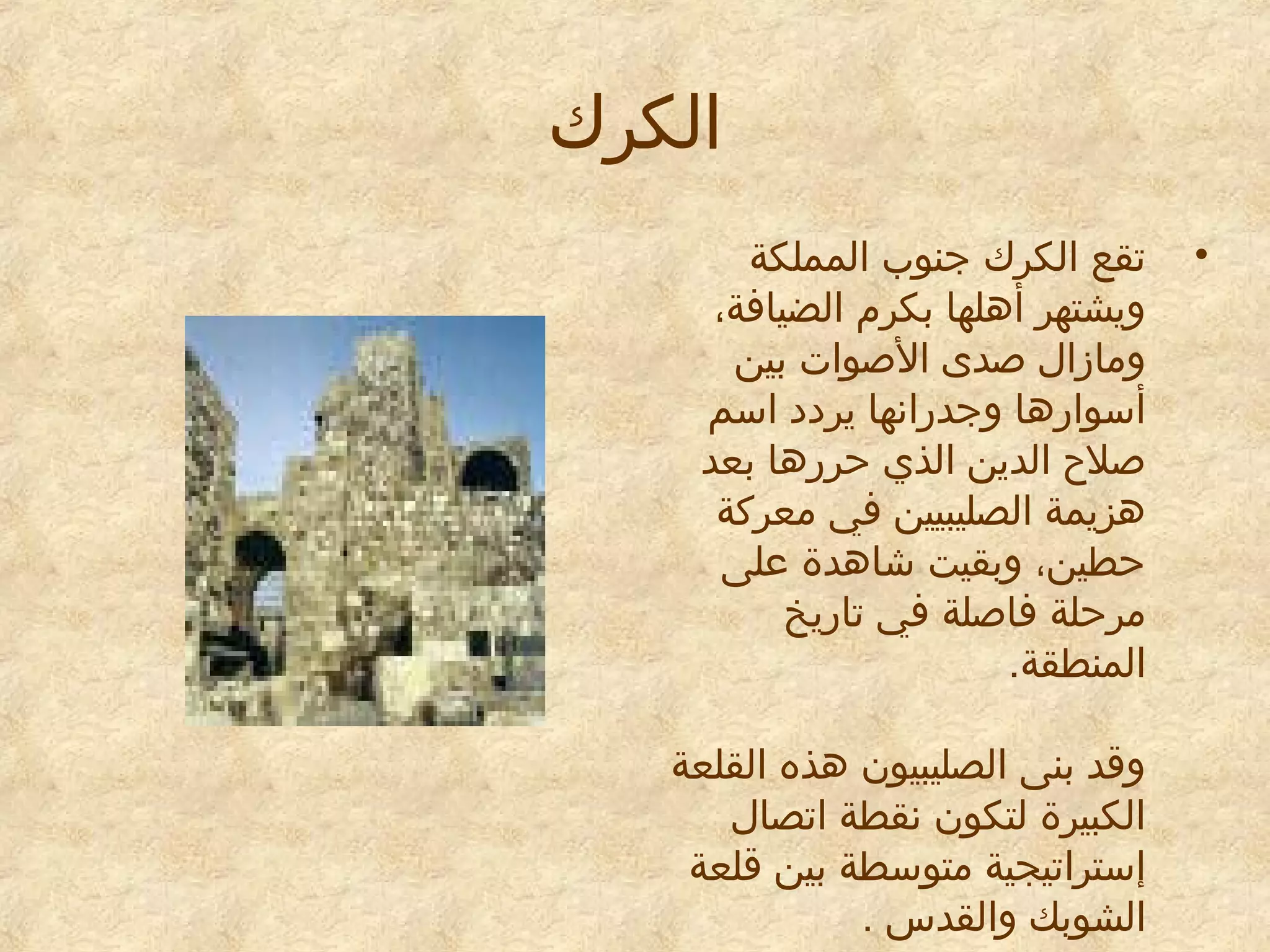 الكرك

• تقع الكرك جنوب المملكة ويشتهر أهلها بكرم الضيافة، ومازال صدى الأصوات بين أسوارها وجدرانها يردد اسم صلاح الدين الذي حررها بعد هزيمة الصليبيين في معركة حطين، وبقيت شاهدة على مرحلة فاصلة في تاريخ المنطقة.

وقد بنى الصليبيون هذه القلعة الكبيرة لتكون نقطة اتصال إستراتيجية متوسطة بين قلعة الشوبك والقدس .